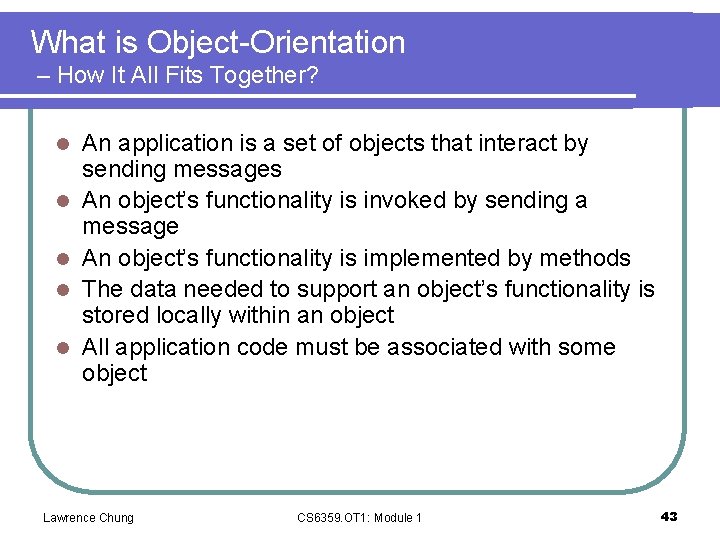 What is Object-Orientation
– How It All Fits Together?

- An application is a set of objects that interact by sending messages
- An object's functionality is invoked by sending a message
- An object's functionality is implemented by methods
- The data needed to support an object's functionality is stored locally within an object
- All application code must be associated with some object

Lawrence Chung

CS6359.OT1: Module 1

43